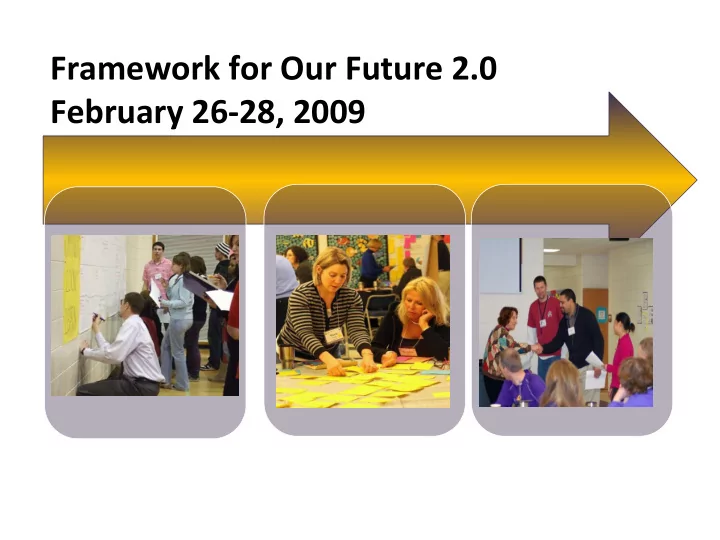 Framework for Our Future 2.0
February 26-28, 2009